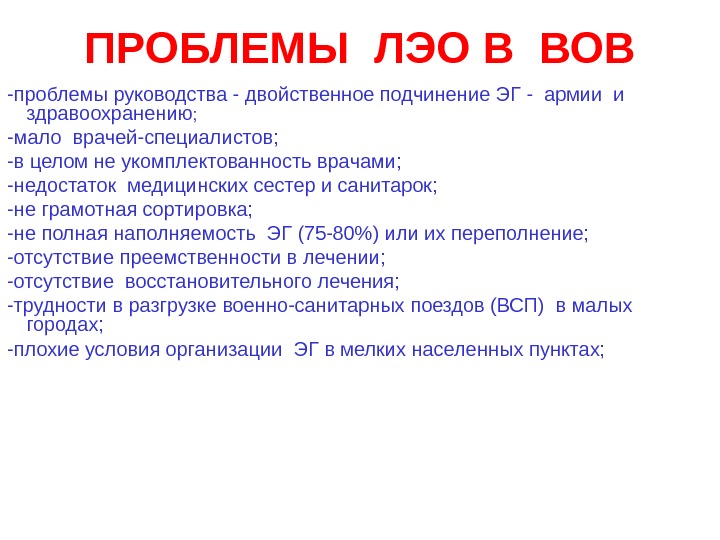 ПРОБЛЕМЫ ЛЭО В ВОВ

-проблемы руководства - двойственное подчинение ЭГ - армии и здравоохранению;

-мало врачей-специалистов;

-в целом не укомплектованность врачами;

-недостаток медицинских сестер и санитарок;

-не грамотная сортировка;

-не полная наполняемость ЭГ (75-80%) или их переполнение;

-отсутствие преемственности в лечении;

-отсутствие восстановительного лечения;

-трудности в разгрузке военно-санитарных поездов (ВСП) в малых городах;

-плохие условия организации ЭГ в мелких населенных пунктах;